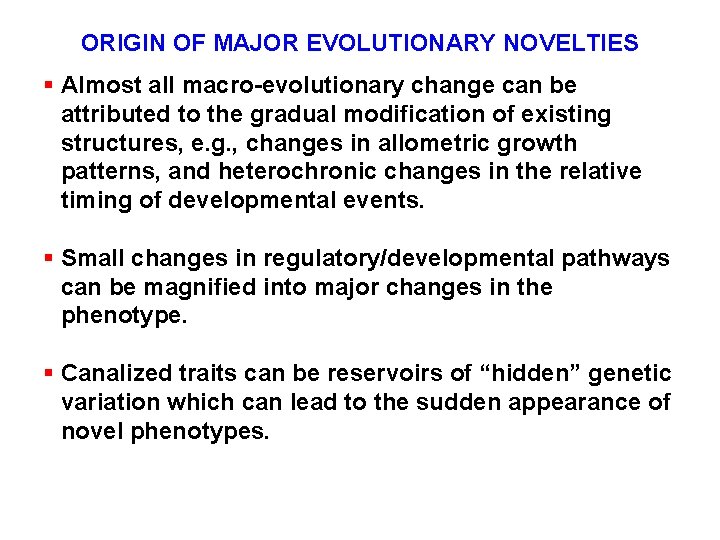 ORIGIN OF MAJOR EVOLUTIONARY NOVELTIES

▪ Almost all macro-evolutionary change can be attributed to the gradual modification of existing structures, e.g., changes in allometric growth patterns, and heterochronic changes in the relative timing of developmental events.

▪ Small changes in regulatory/developmental pathways can be magnified into major changes in the phenotype.

▪ Canalized traits can be reservoirs of “hidden” genetic variation which can lead to the sudden appearance of novel phenotypes.